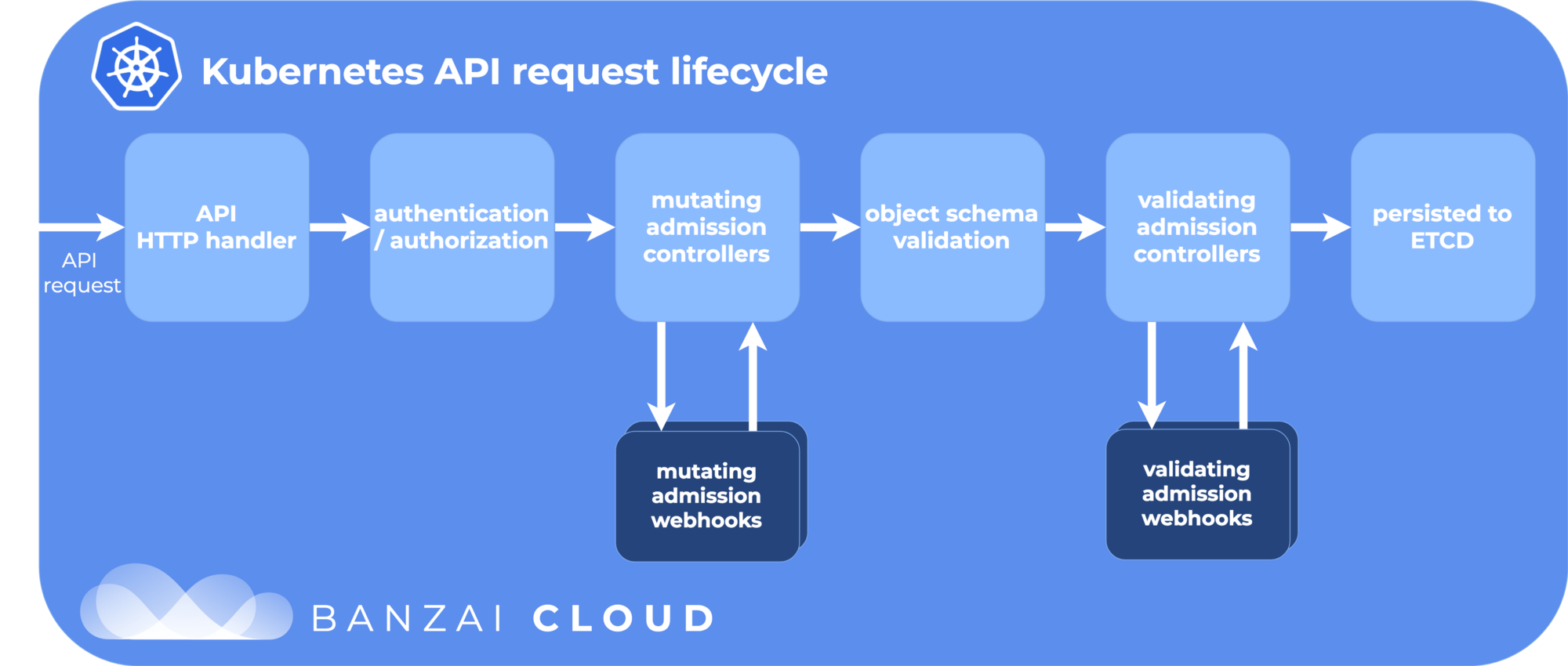 Kubernetes API request lifecycle

API request

API
HTTP handler

authentication / authorization

mutating admission controllers

object schema validation

validating admission controllers

persisted to ETCD

mutating admission webhooks

validating admission webhooks

BANZAI CLOUD